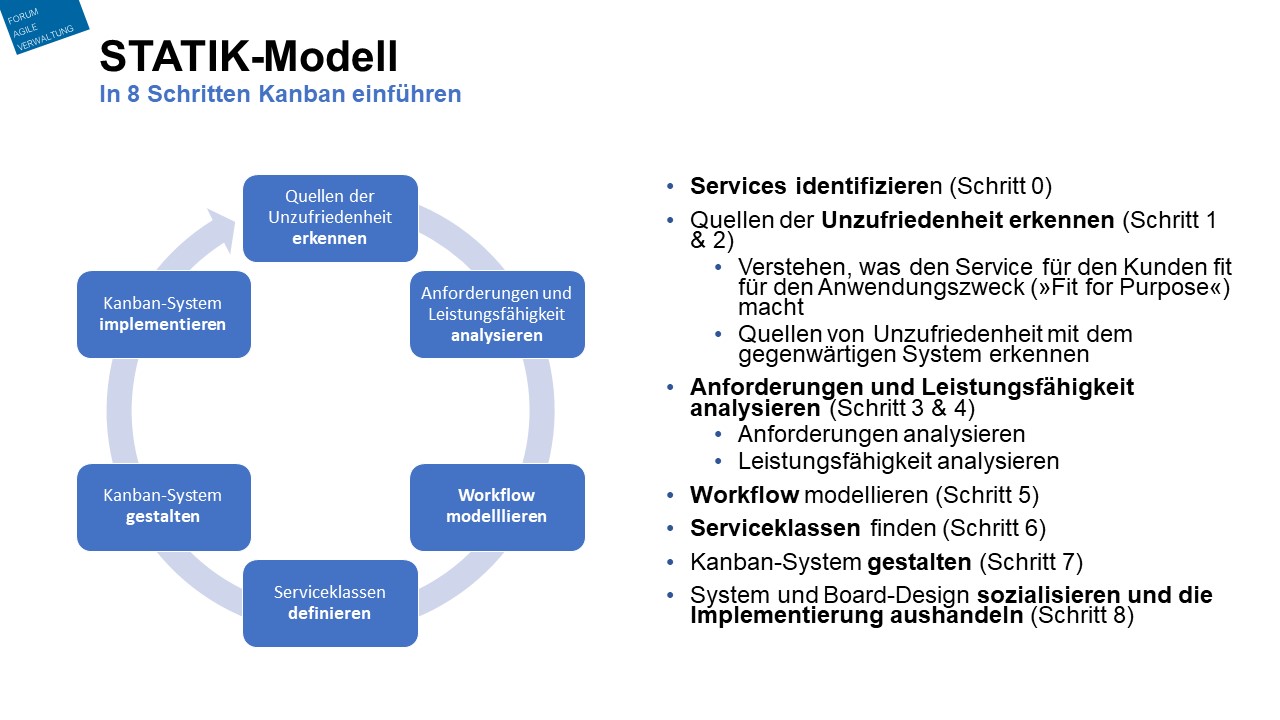 FORUM AGILE VERWALTUNG

STATIK-Modell

In 8 Schritten Kanban einführen

Quellen der Unzufriedenheit erkennen

Anforderungen und Leistungsfähigkeit analysieren

Workflow modelllieren

Serviceklassen definieren

Kanban-System gestalten

Kanban-System implementieren

• Services identifizieren (Schritt 0)
• Quellen der Unzufriedenheit erkennen (Schritt 1 & 2)
  • Verstehen, was den Service für den Kunden fit für den Anwendungszweck (»Fit for Purpose«) macht
  • Quellen von Unzufriedenheit mit dem gegenwärtigen System erkennen
• Anforderungen und Leistungsfähigkeit analysieren (Schritt 3 & 4)
  • Anforderungen analysieren
  • Leistungsfähigkeit analysieren
• Workflow modellieren (Schritt 5)
• Serviceklassen finden (Schritt 6)
• Kanban-System gestalten (Schritt 7)
• System und Board-Design sozialisieren und die Implementierung aushandeln (Schritt 8)